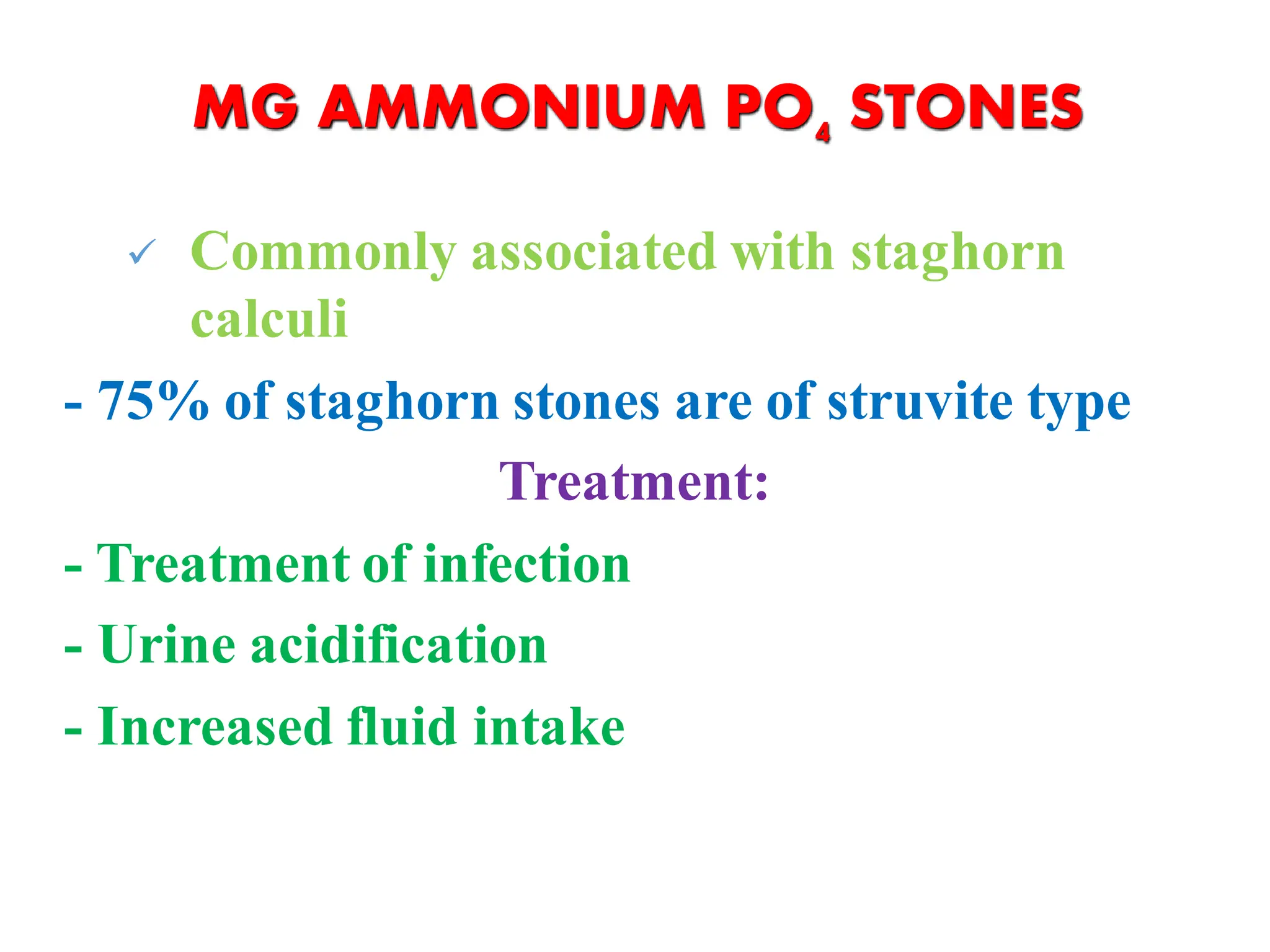 MG AMMONIUM $PO_4$ STONES

✓ Commonly associated with staghorn calculi

- 75% of staghorn stones are of struvite type

Treatment:

- Treatment of infection
- Urine acidification
- Increased fluid intake